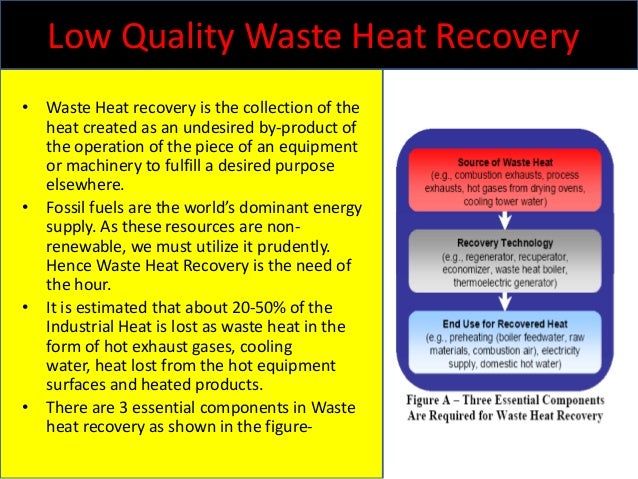 Low Quality Waste Heat Recovery

• Waste Heat recovery is the collection of the heat created as an undesired by-product of the operation of the piece of an equipment or machinery to fulfill a desired purpose elsewhere.

• Fossil fuels are the world's dominant energy supply. As these resources are non-renewable, we must utilize it prudently. Hence Waste Heat Recovery is the need of the hour.

• It is estimated that about 20-50% of the Industrial Heat is lost as waste heat in the form of hot exhaust gases, cooling water, heat lost from the hot equipment surfaces and heated products.

• There are 3 essential components in Waste heat recovery as shown in the figure-

Source of Waste Heat
(e.g., combustion exhausts, process exhausts, hot gases from drying ovens, cooling tower water)

Recovery Technology
(e.g., regenerator, recuperator, economizer, waste heat boiler, thermoelectric generator)

End Use for Recovered Heat
(e.g., preheating (boiler feedwater, raw materials, combustion air), electricity supply, domestic hot water)

Figure A – Three Essential Components Are Required for Waste Heat Recovery